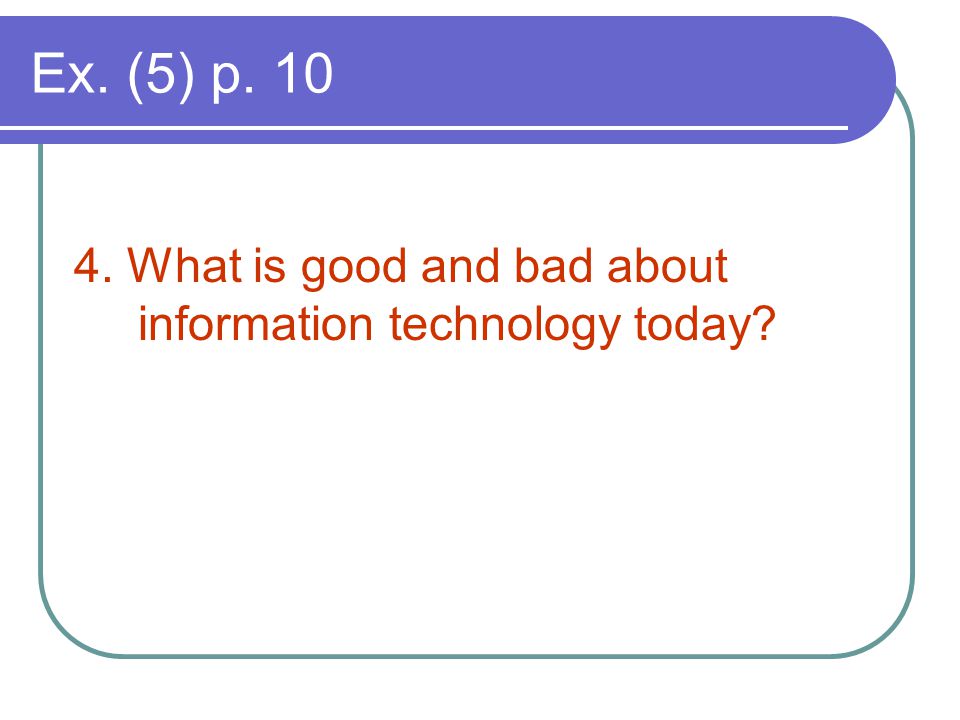 Ex. (5) p. 10

4. What is good and bad about information technology today?